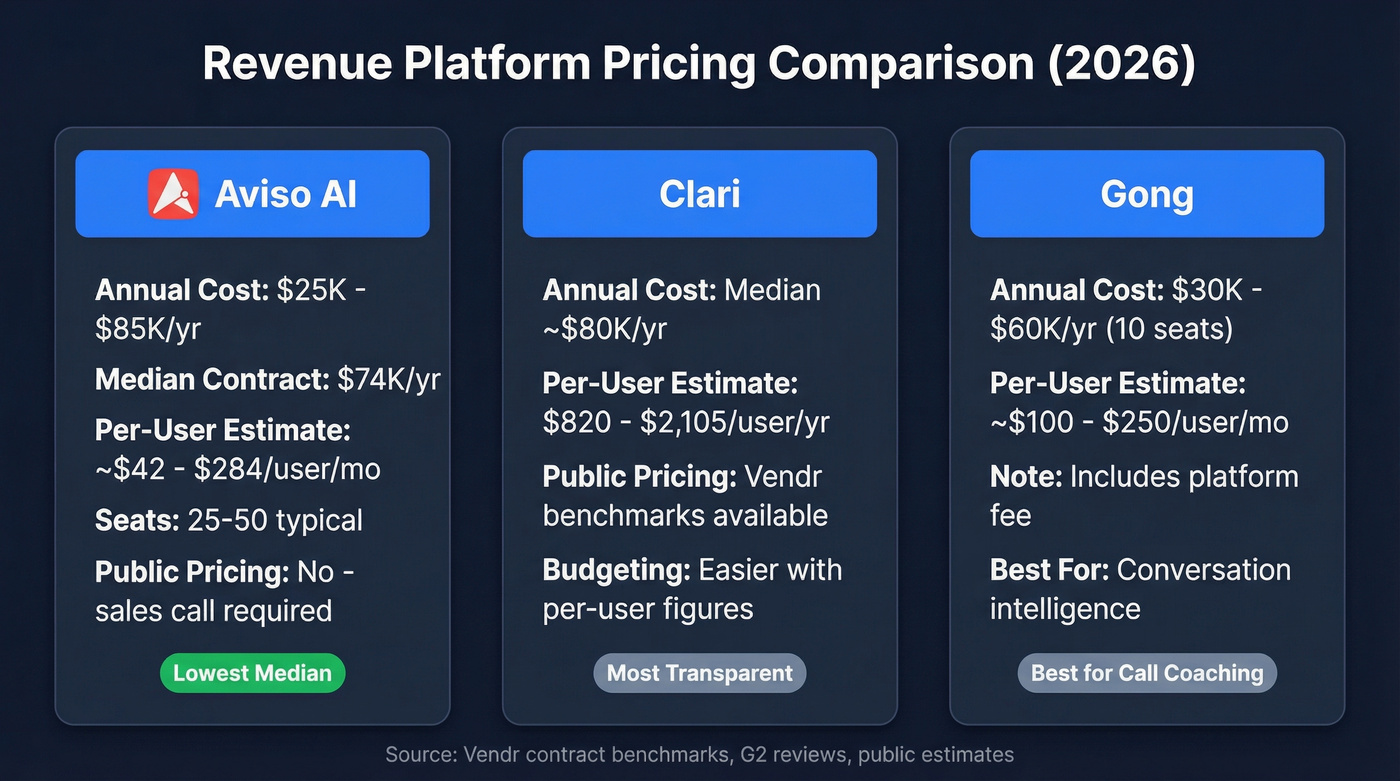 Revenue Platform Pricing Comparison (2026)

Aviso AI

Annual Cost: \$25K - \$85K/yr

Median Contract: \$74K/yr

Per-User Estimate: ~\$42 - \$284/user/mo

Seats: 25-50 typical

Public Pricing: No - sales call required

Lowest Median

Clari

Annual Cost: Median ~\$80K/yr

Per-User Estimate: \$820 - \$2,105/user/yr

Public Pricing: Vendr benchmarks available

Budgeting: Easier with per-user figures

Most Transparent

Gong

Annual Cost: \$30K - \$60K/yr (10 seats)

Per-User Estimate: ~\$100 - \$250/user/mo

Note: Includes platform fee

Best For: Conversation intelligence

Best for Call Coaching

Source: Vendr contract benchmarks, G2 reviews, public estimates